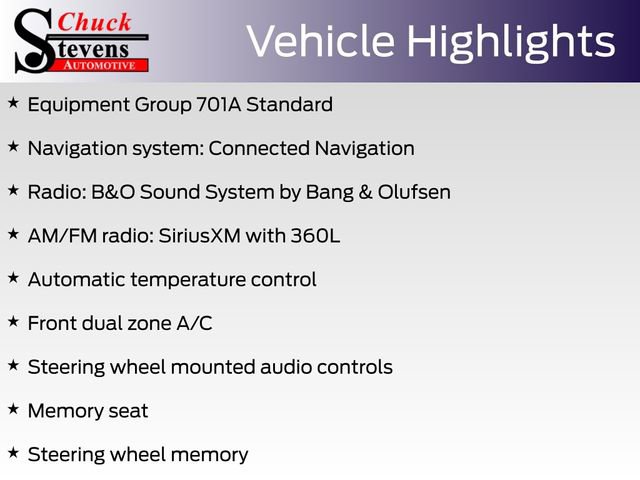 Chuck
Stevens
AUTOMOTIVE

Vehicle Highlights

★ Equipment Group 701A Standard

★ Navigation system: Connected Navigation

★ Radio: B&O Sound System by Bang & Olufsen

★ AM/FM radio: SiriusXM with 360L

★ Automatic temperature control

★ Front dual zone A/C

★ Steering wheel mounted audio controls

★ Memory seat

★ Steering wheel memory